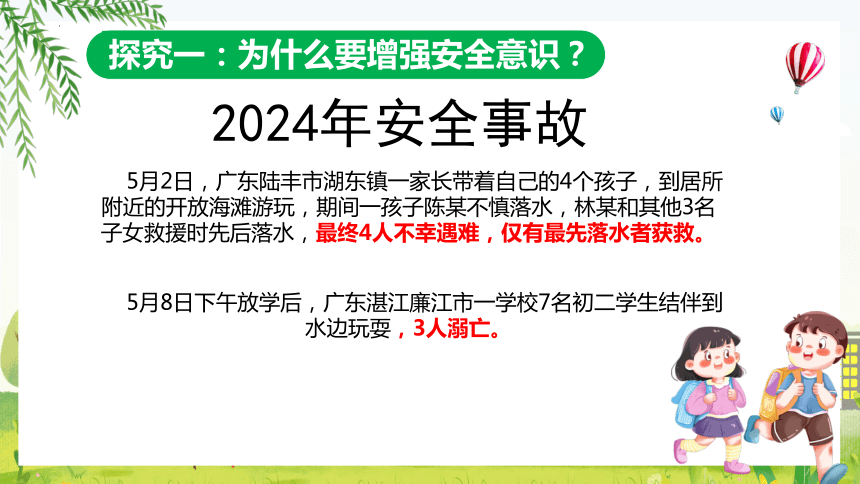 探究一：为什么要增强安全意识？

2024年安全事故

5月2日，广东陆丰市湖东镇一家长带着自己的4个孩子，到居所附近的开放海滩游玩，期间一孩子陈某不慎落水，林某和其他3名子女救援时先后落水，最终4人不幸遇难，仅有最先落水者获救。

5月8日下午放学后，广东湛江廉江市一学校7名初二学生结伴到水边玩耍，3人溺亡。